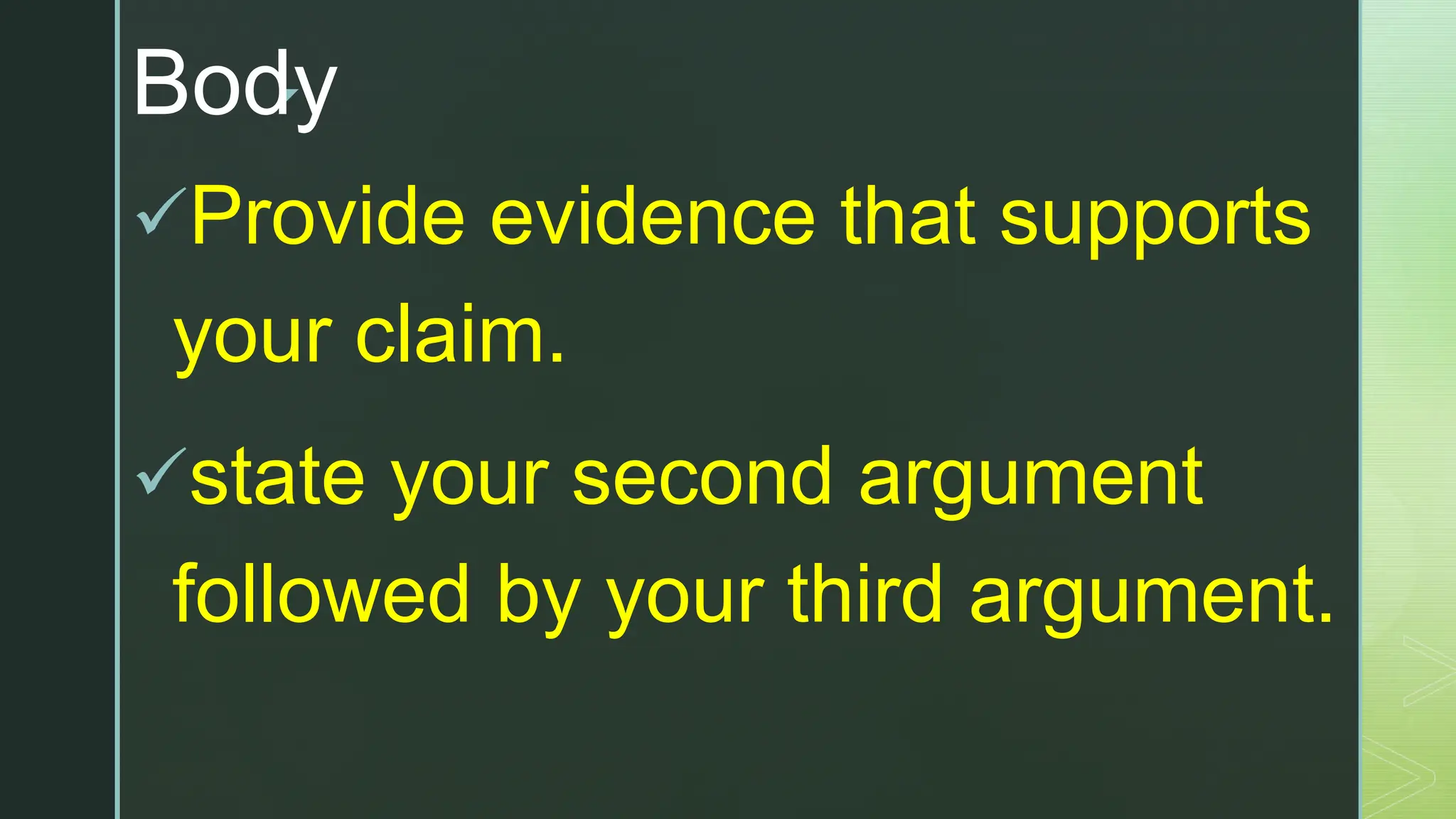 Body

✓Provide evidence that supports your claim.

✓state your second argument followed by your third argument.